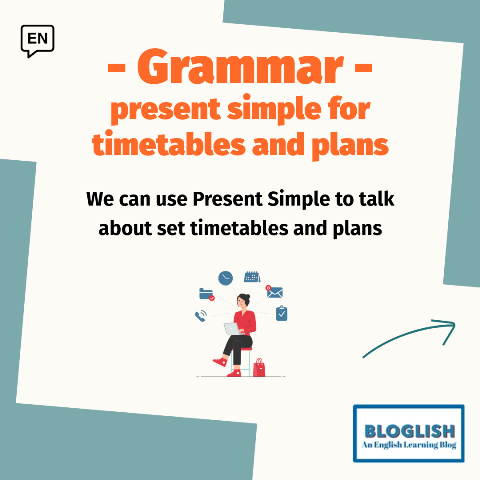 EN

- Grammar -
present simple for timetables and plans

We can use Present Simple to talk about set timetables and plans

BLOGLISH
An English Learning Blog